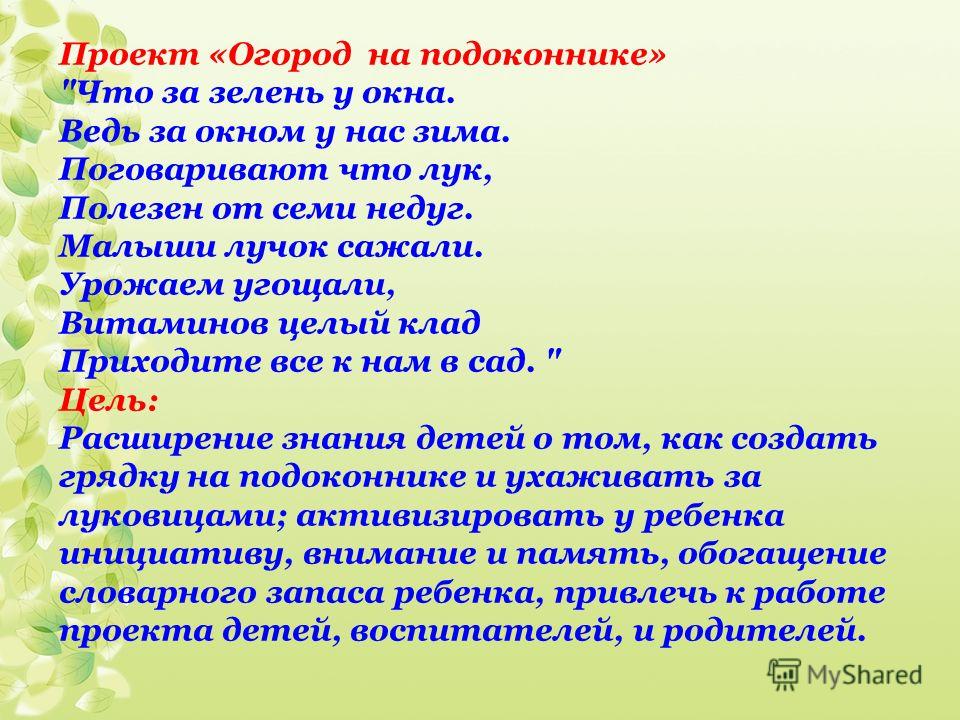 Проект «Огород на подоконнике»
"Что за зелень у окна.
Ведь за окном у нас зима.
Поговаривают что лук,
Полезен от семи недуг.
Малыши лучок сажали.
Урожаем угощали,
Витаминов целый клад
Приходите все к нам в сад. "
Цель:
Расширение знания детей о том, как создать грядку на подоконнике и ухаживать за луковицами; активизировать у ребенка инициативу, внимание и память, обогащение словарного запаса ребенка, привлечь к работе проекта детей, воспитателей, и родителей.

MyShared